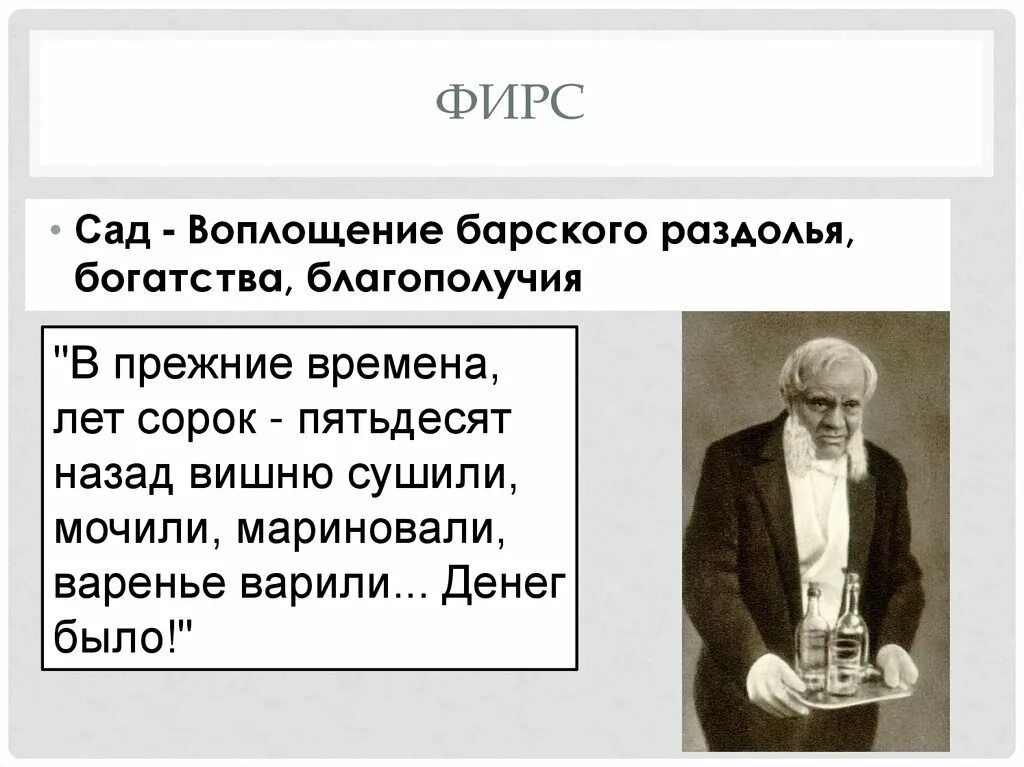 ФИРС

• Сад - Воплощение барского раздолья, богатства, благополучия

"В прежние времена, лет сорок - пятьдесят назад вишню сушили, мочили, мариновали, варенье варили... Денег было!"